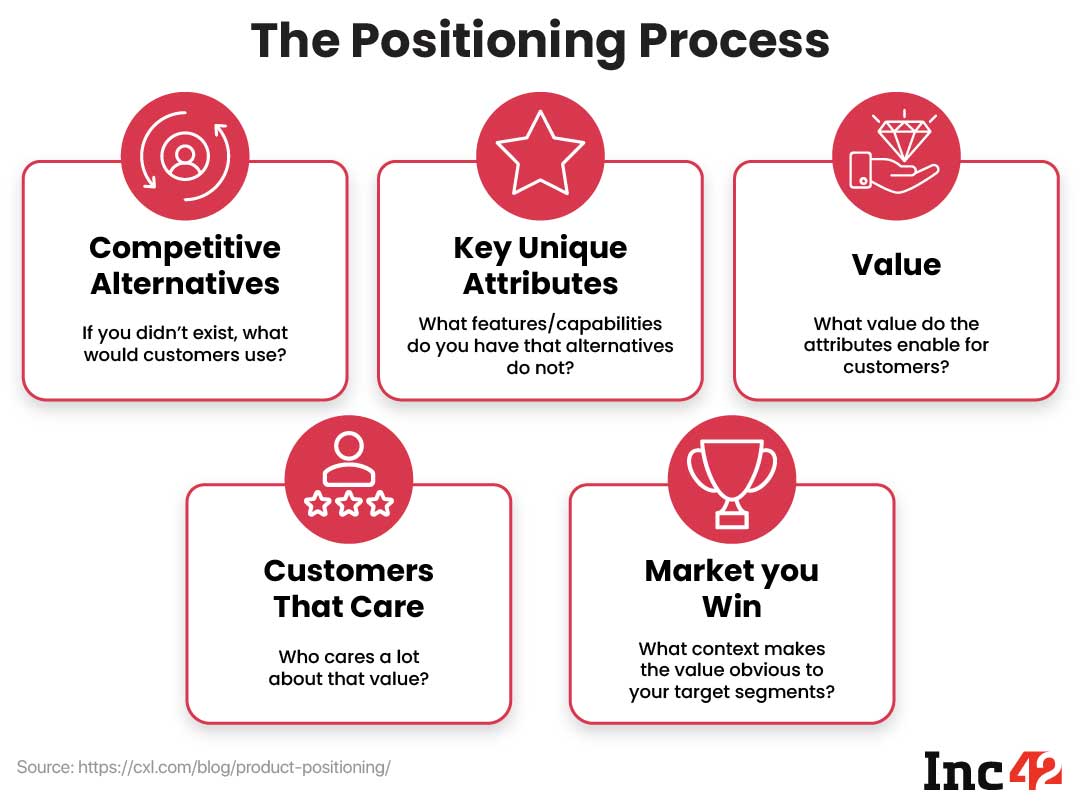 The Positioning Process

Competitive Alternatives

If you didn't exist, what would customers use?

Key Unique Attributes

What features/capabilities do you have that alternatives do not?

Value

What value do the attributes enable for customers?

Customers That Care

Who cares a lot about that value?

Market you Win

What context makes the value obvious to your target segments?

Source: https://cxl.com/blog/product-positioning/

Inc42